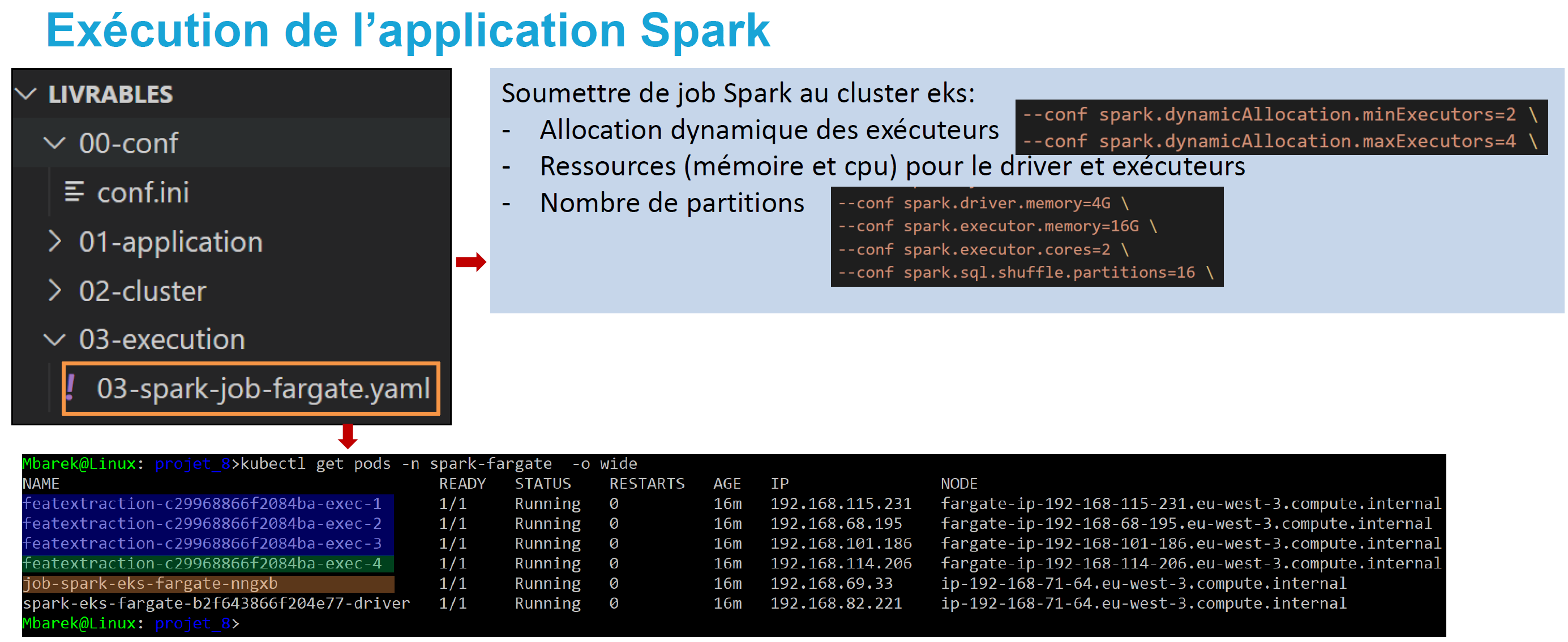 Exécution de l'application Spark

LIVRABLES
00-conf
conf.ini
01-application
02-cluster
03-execution
03-spark-job-fargate.yaml

Soumettre de job Spark au cluster eks:
- Allocation dynamique des exécuteurs
- Ressources (mémoire et cpu) pour le driver et exécuteurs
- Nombre de partitions

--conf spark.dynamicAllocation.minExecutors=2 \
--conf spark.dynamicAllocation.maxExecutors=4 \

--conf spark.driver.memory=4G \
--conf spark.executor.memory=16G \
--conf spark.executor.cores=2 \
--conf spark.sql.shuffle.partitions=16 \

Mbarek@Linux: projet_8>kubectl get pods -n spark-fargate -o wide

| NAME | READY | STATUS | RESTARTS | AGE | IP | NODE |
|---|---|---|---|---|---|---|
| featextraction-c29968866f2084ba-exec-1 | 1/1 | Running | 0 | 16m | 192.168.115.231 | fargate-ip-192-168-115-231.eu-west-3.compute.internal |
| featextraction-c29968866f2084ba-exec-2 | 1/1 | Running | 0 | 16m | 192.168.68.195 | fargate-ip-192-168-68-195.eu-west-3.compute.internal |
| featextraction-c29968866f2084ba-exec-3 | 1/1 | Running | 0 | 16m | 192.168.101.186 | fargate-ip-192-168-101-186.eu-west-3.compute.internal |
| featextraction-c29968866f2084ba-exec-4 | 1/1 | Running | 0 | 16m | 192.168.114.206 | fargate-ip-192-168-114-206.eu-west-3.compute.internal |
| job-spark-eks-fargate-nngxb | 1/1 | Running | 0 | 16m | 192.168.69.33 | ip-192-168-71-64.eu-west-3.compute.internal |
| spark-eks-fargate-b2f643866f204e77-driver | 1/1 | Running | 0 | 16m | 192.168.82.221 | ip-192-168-71-64.eu-west-3.compute.internal |

Mbarek@Linux: projet_8>